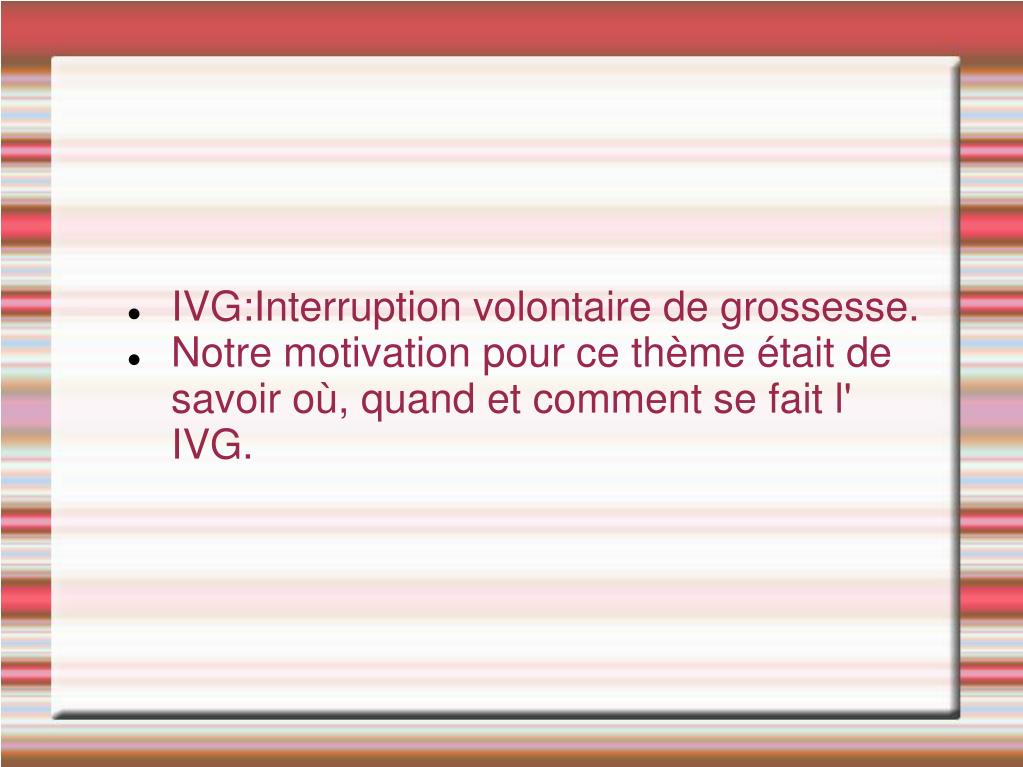 - IVG:Interruption volontaire de grossesse.
- Notre motivation pour ce thème était de savoir où, quand et comment se fait l' IVG.